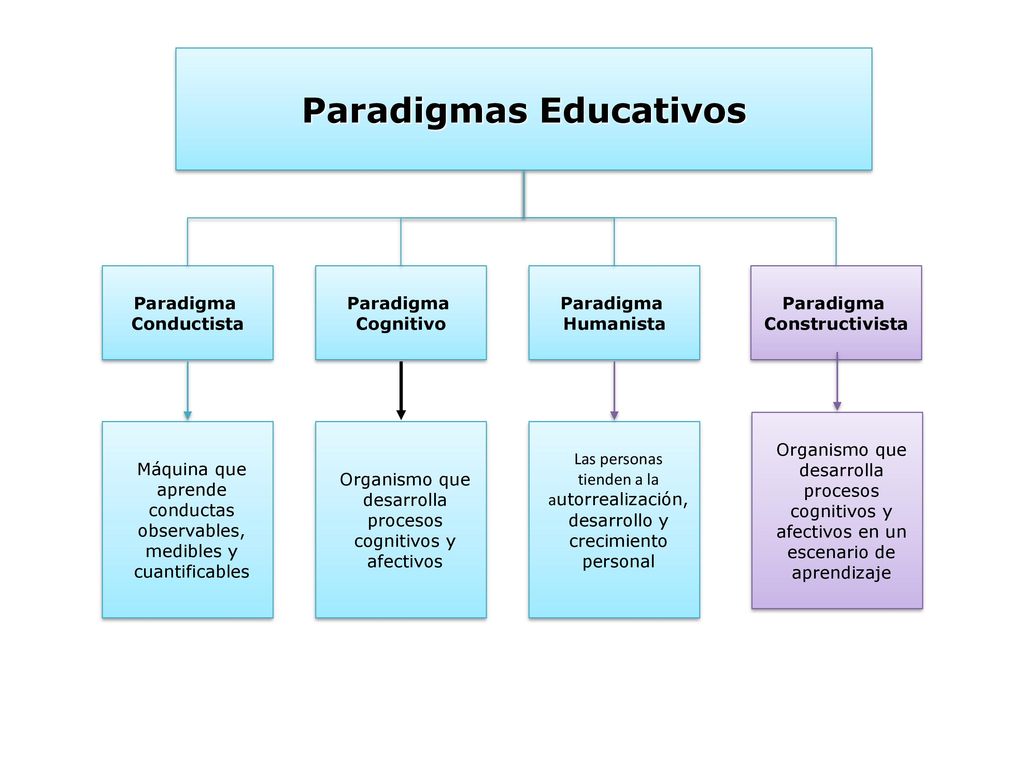 Paradigmas Educativos

Paradigma Conductista

Paradigma Cognitivo

Paradigma Humanista

Paradigma Constructivista

Máquina que aprende conductas observables, medibles y cuantificables

Organismo que desarrolla procesos cognitivos y afectivos

Las personas tienden a la autorrealización, desarrollo y crecimiento personal

Organismo que desarrolla procesos cognitivos y afectivos en un escenario de aprendizaje